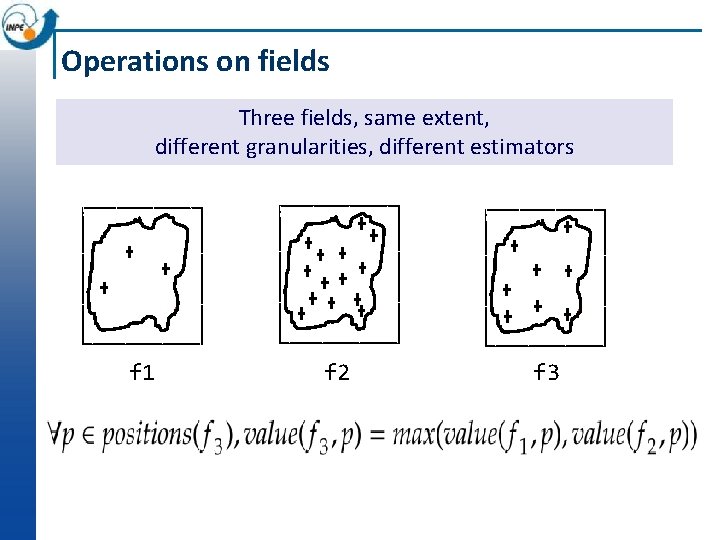 INPE

Operations on fields

Three fields, same extent,
different granularities, different estimators

f1

f2

f3

$\forall p \in positions(f_3), value(f_3, p) = max(value(f_1, p), value(f_2, p))$